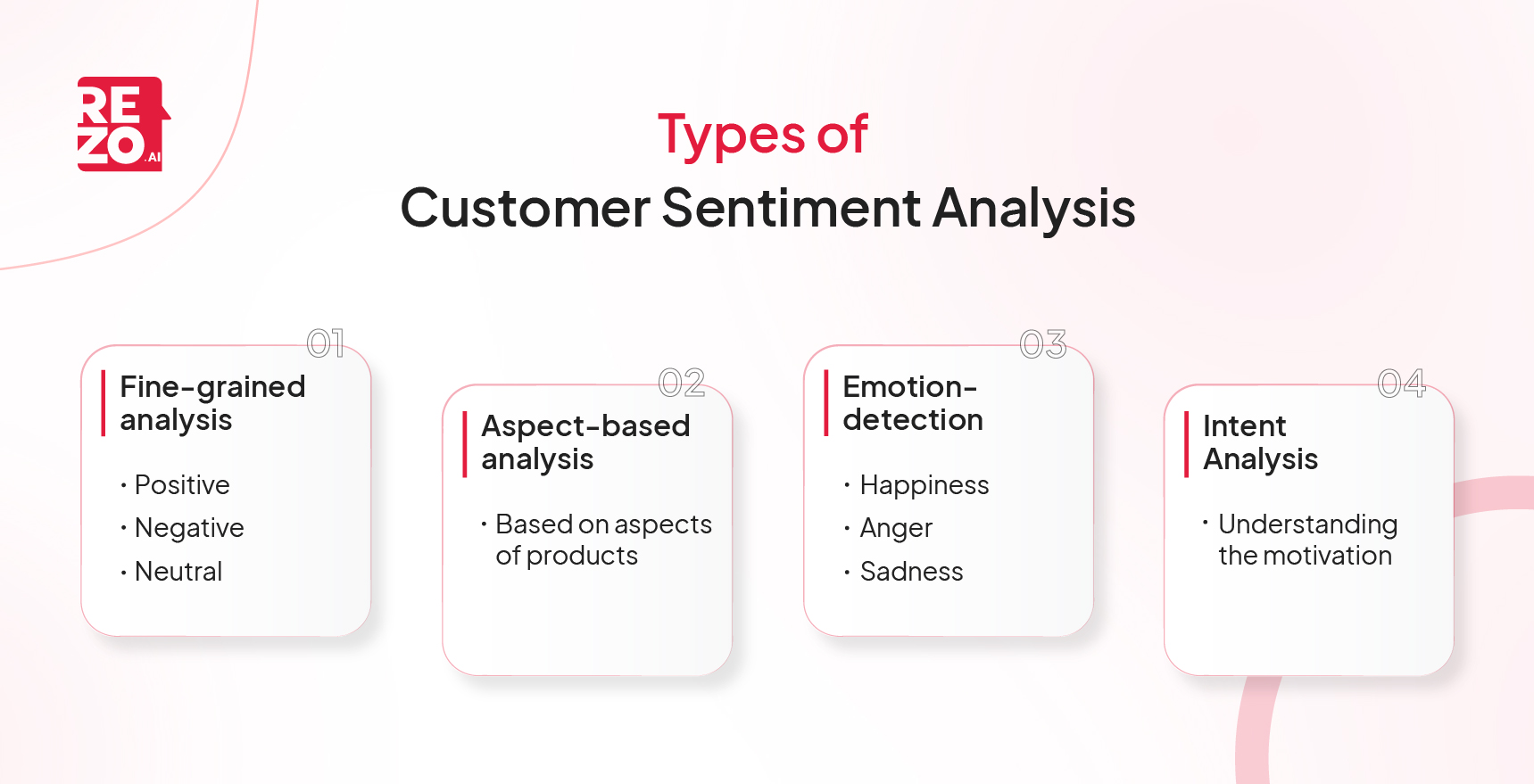 REZO.AI

Types of
Customer Sentiment Analysis

01
Fine-grained analysis
· Positive
· Negative
· Neutral

02
Aspect-based analysis
· Based on aspects of products

03
Emotion-detection
· Happiness
· Anger
· Sadness

04
Intent Analysis
· Understanding the motivation